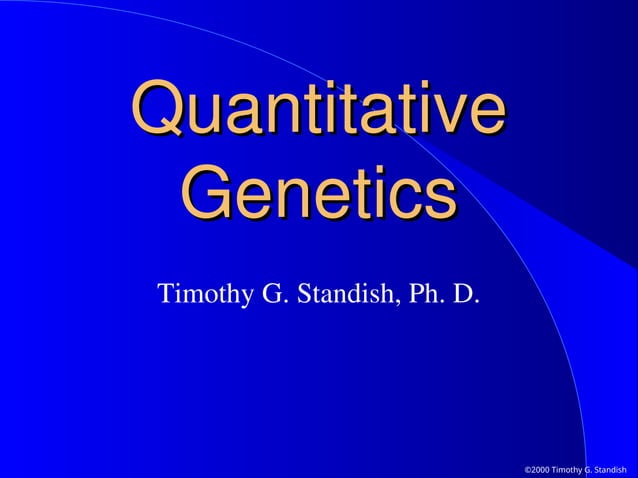 Quantitative Genetics

Timothy G. Standish, Ph. D.

©2000 Timothy G. Standish